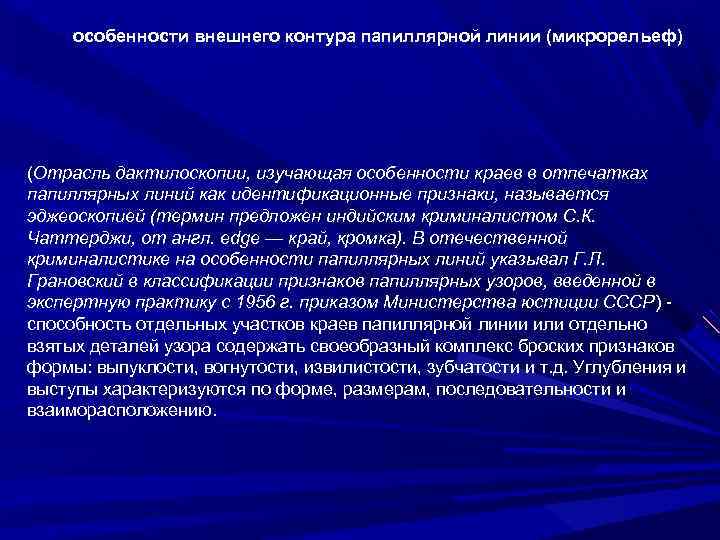 особенности внешнего контура папиллярной линии (микрорельеф)

(Отрасль дактилоскопии, изучающая особенности краев в отпечатках папиллярных линий как идентификационные признаки, называется эджеоскопией (термин предложен индийским криминалистом С.К. Чаттерджи, от англ. edge — край, кромка). В отечественной криминалистике на особенности папиллярных линий указывал Г.Л. Грановский в классификации признаков папиллярных узоров, введенной в экспертную практику с 1956 г. приказом Министерства юстиции СССР) - способность отдельных участков краев папиллярной линии или отдельно взятых деталей узора содержать своеобразный комплекс броских признаков формы: выпуклости, вогнутости, извилистости, зубчатости и т.д. Углубления и выступы характеризуются по форме, размерам, последовательности и взаиморасположению.